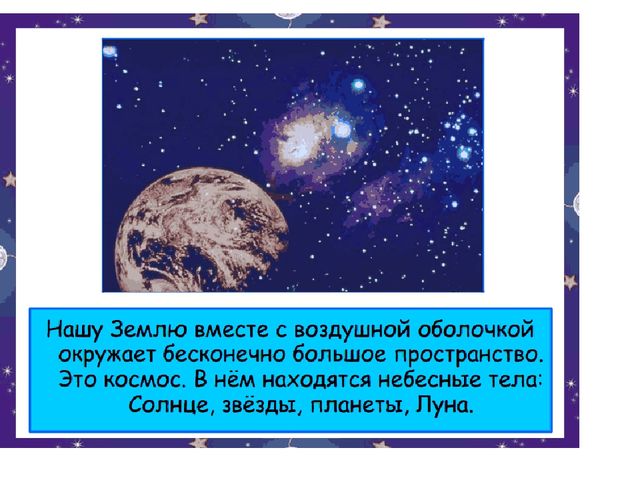 Нашу Землю вместе с воздушной оболочкой окружает бесконечно большое пространство. Это космос. В нём находятся небесные тела: Солнце, звёзды, планеты, Луна.